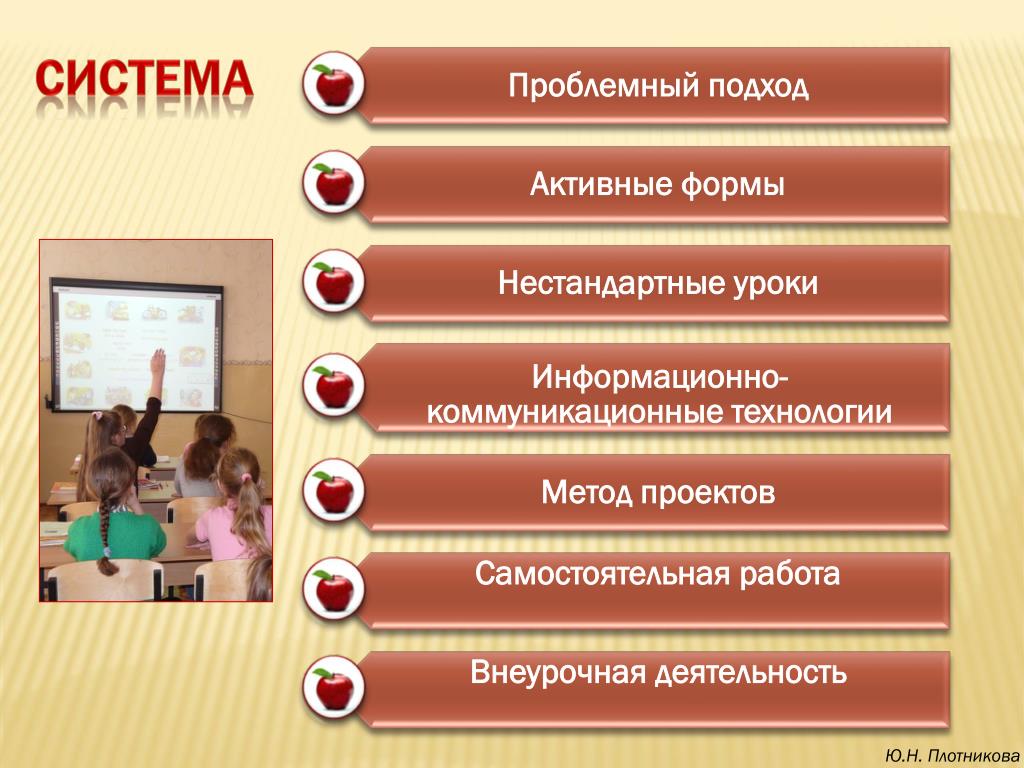 СИСТЕМА

Проблемный подход

Активные формы

Нестандартные уроки

Информационно-коммуникационные технологии

Метод проектов

Самостоятельная работа

Внеурочная деятельность

Ю.Н. Плотникова